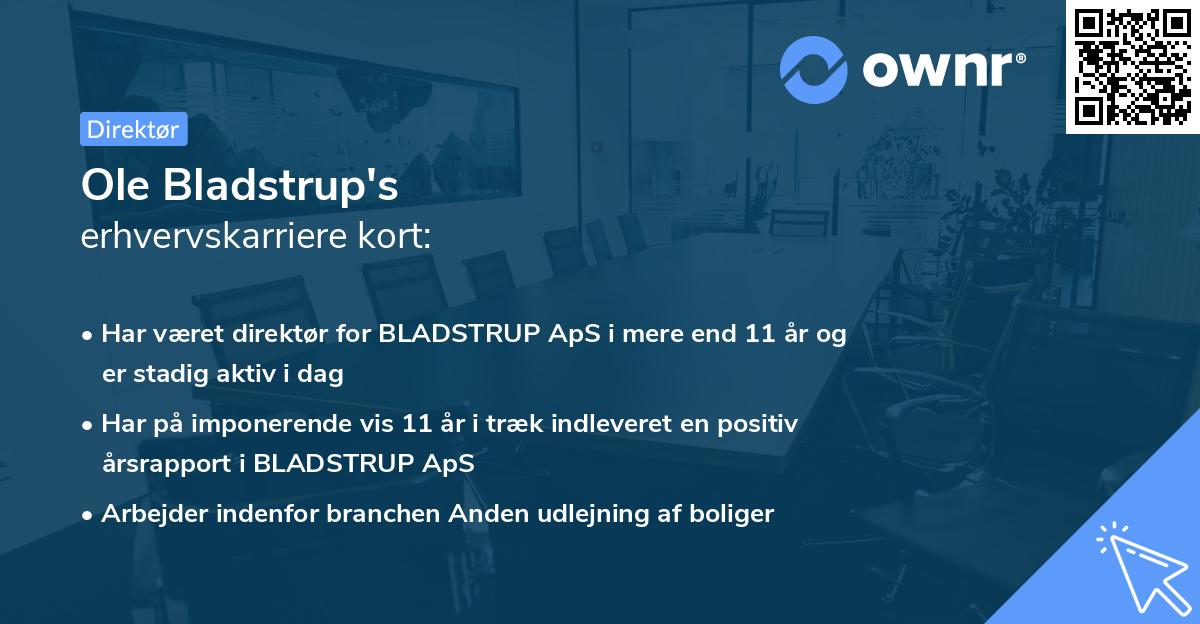 ownr®

Direktør

Ole Bladstrup's
erhvervskarriere kort:

• Har været direktør for BLADSTRUP ApS i mere end 11 år og er stadig aktiv i dag
• Har på imponerende vis 11 år i træk indleveret en positiv årsrapport i BLADSTRUP ApS
• Arbejder indenfor branchen Anden udlejning af boliger